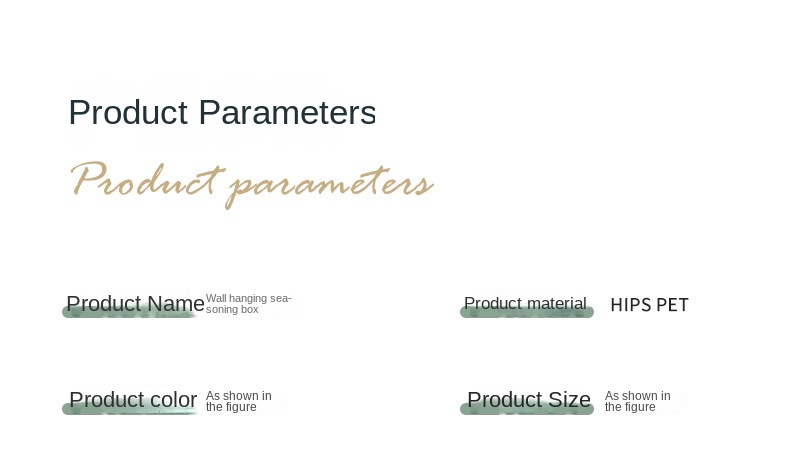 Product Parameters

Product parameters

Product Name Wall hanging seasoning box

Product material HIPS PET

Product color As shown in the figure

Product Size As shown in the figure